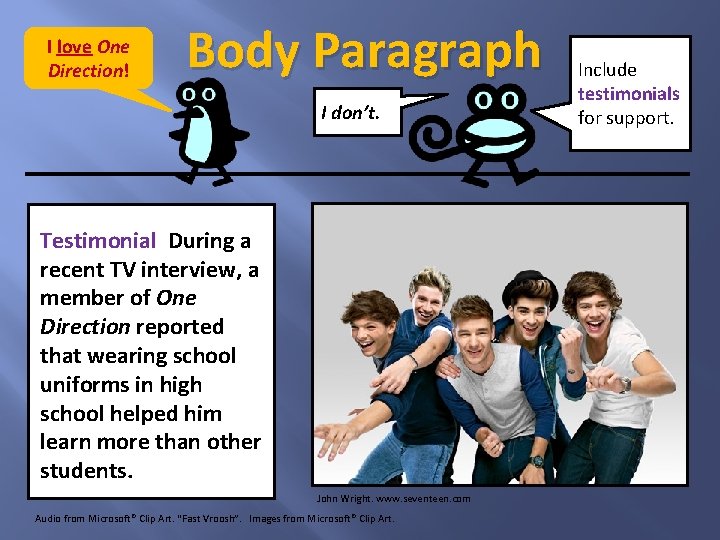 I love One Direction!

Body Paragraph

I don't.

Include testimonials for support.

Testimonial During a recent TV interview, a member of One Direction reported that wearing school uniforms in high school helped him learn more than other students.

John Wright. www.seventeen.com

Audio from Microsoft® Clip Art. "Fast Vroosh". Images from Microsoft® Clip Art.